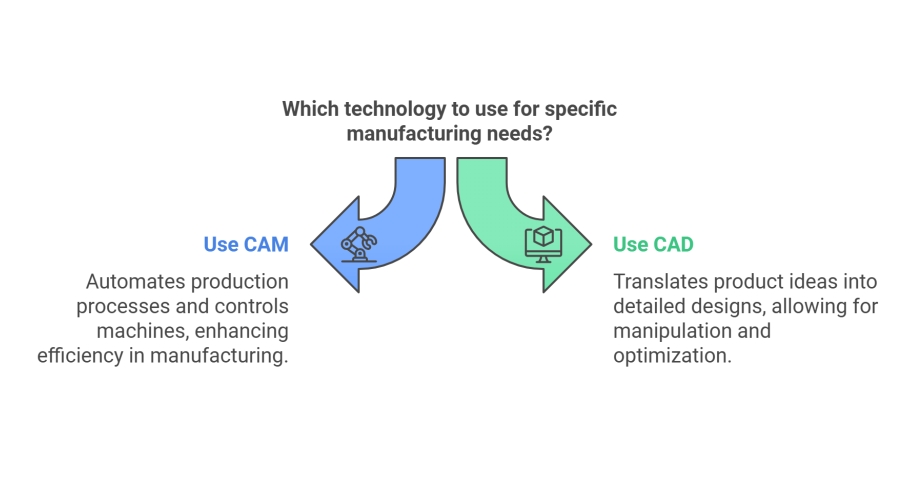 Which technology to use for specific manufacturing needs?

Use CAM

Automates production processes and controls machines, enhancing efficiency in manufacturing.

Use CAD

Translates product ideas into detailed designs, allowing for manipulation and optimization.